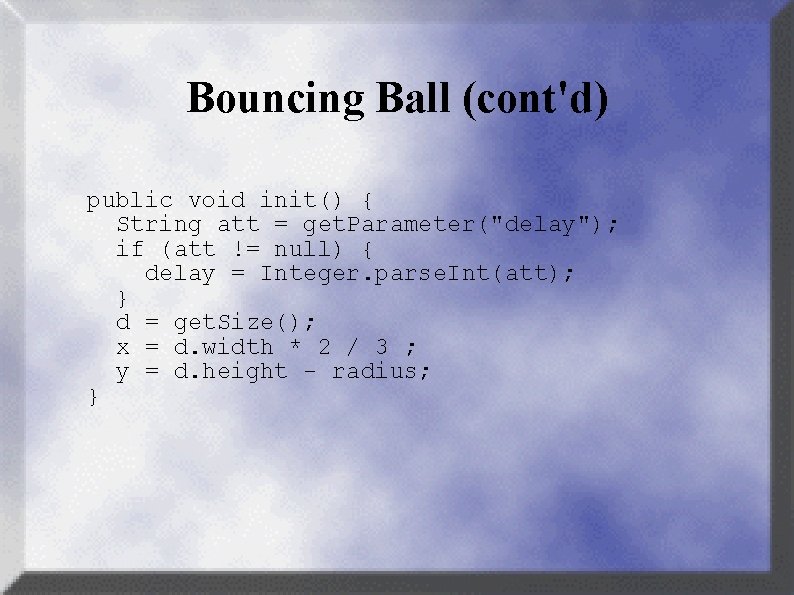 Bouncing Ball (cont'd)

public void init() {
  String att = getParameter("delay");
  if (att != null) {
    delay = Integer.parseInt(att);
  }
  d = getSize();
  x = d.width * 2 / 3 ;
  y = d.height - radius;
}